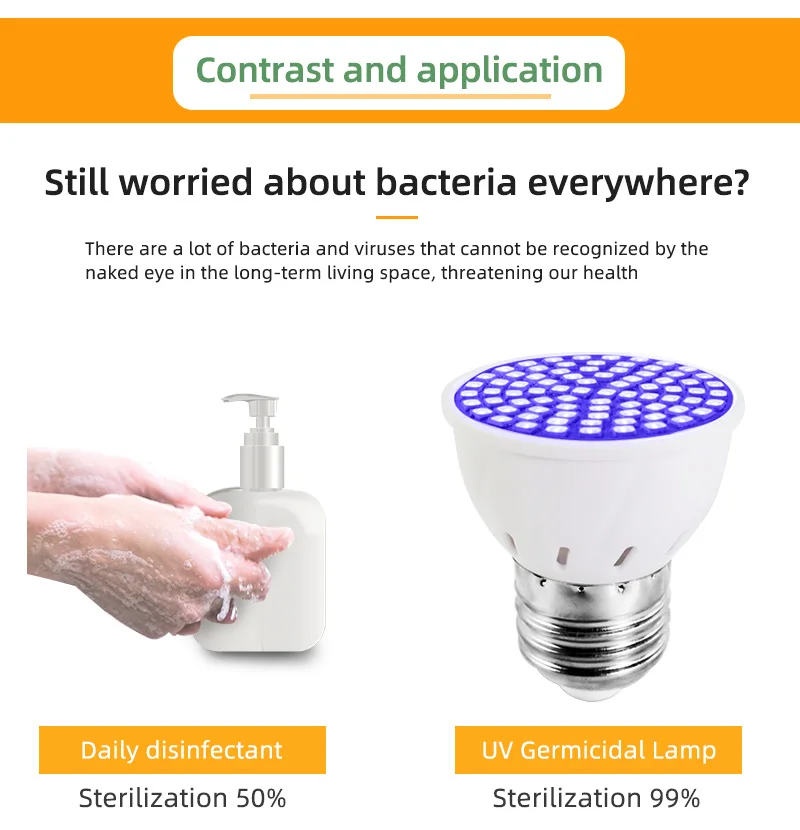 Contrast and application

Still worried about bacteria everywhere?

There are a lot of bacteria and viruses that cannot be recognized by the naked eye in the long-term living space, threatening our health

Daily disinfectant
Sterilization 50%

UV Germicidal Lamp
Sterilization 99%